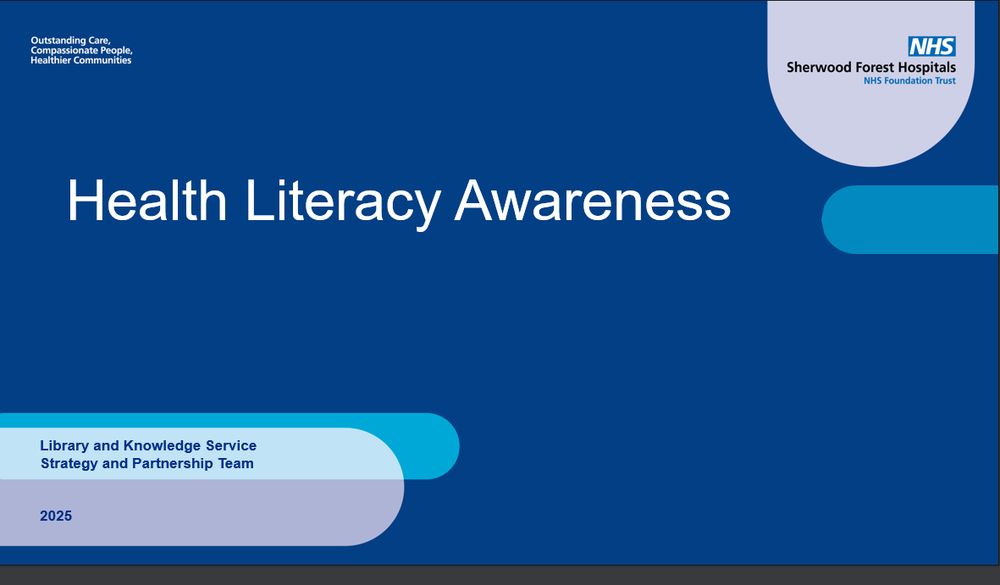 Outstanding Care,
Compassionate People,
Healthier Communities

NHS
Sherwood Forest Hospitals
NHS Foundation Trust

Health Literacy Awareness

Library and Knowledge Service
Strategy and Partnership Team

2025